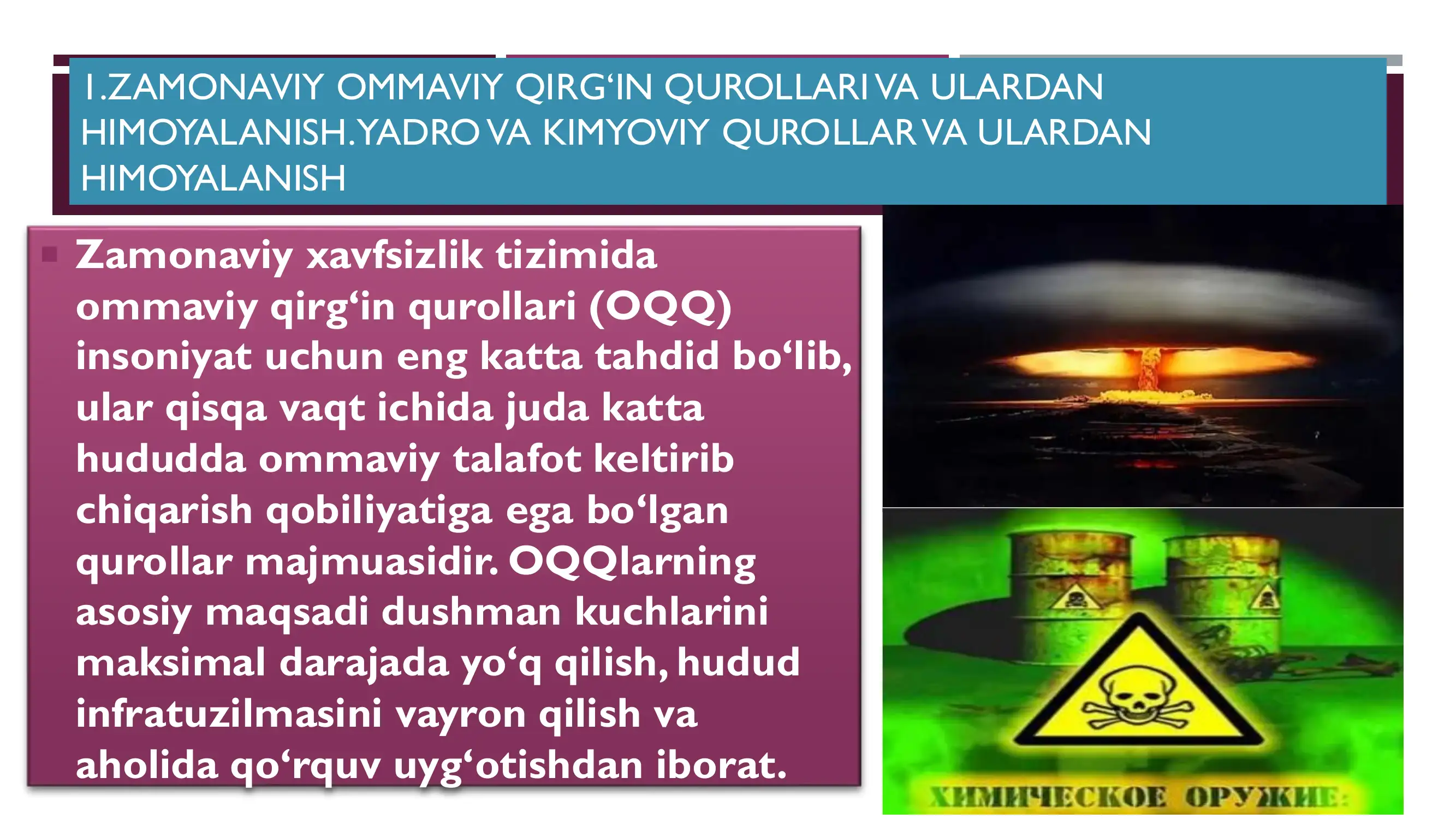 1.ZAMONAVIY OMMAVIY QIRG‘IN QUROLLARI VA ULARDAN HIMOYALANISH.YADRO VA KIMYOVIY QUROLLAR VA ULARDAN HIMOYALANISH

Zamonaviy xavfsizlik tizimida ommaviy qirg‘in qurollari (OQQ) insoniyat uchun eng katta tahdid bo‘lib, ular qisqa vaqt ichida juda katta hududda ommaviy talafot keltirib chiqarish qobiliyatiga ega bo‘lgan qurollar majmuasidir. OQQlarning asosiy maqsadi dushman kuchlarini maksimal darajada yo‘q qilish, hudud infratuzilmasini vayron qilish va aholida qo‘rquv uyg‘otishdan iborat.

ХИМИЧЕСКОЕ ОРУЖИЕ: